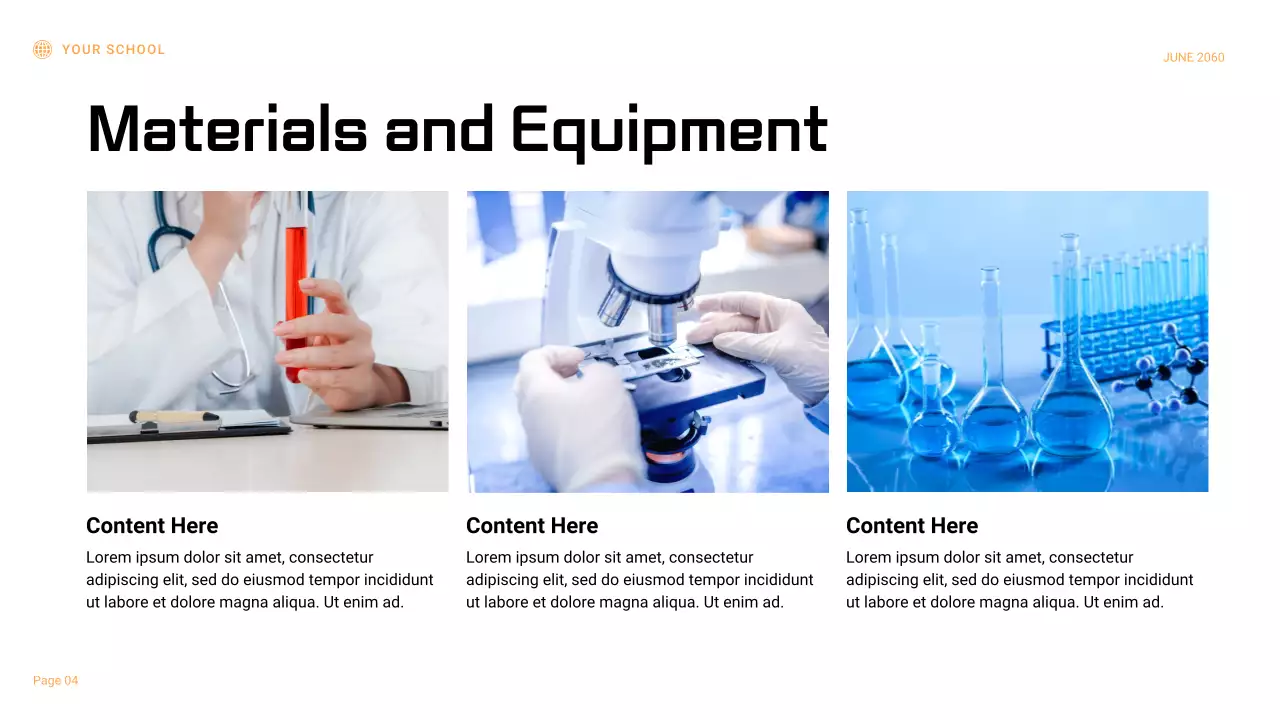 YOUR SCHOOL

JUNE 2060

Materials and Equipment

Content Here

Lorem ipsum dolor sit amet, consectetur adipiscing elit, sed do eiusmod tempor incididunt ut labore et dolore magna aliqua. Ut enim ad.

Content Here

Lorem ipsum dolor sit amet, consectetur adipiscing elit, sed do eiusmod tempor incididunt ut labore et dolore magna aliqua. Ut enim ad.

Content Here

Lorem ipsum dolor sit amet, consectetur adipiscing elit, sed do eiusmod tempor incididunt ut labore et dolore magna aliqua. Ut enim ad.

Page 04